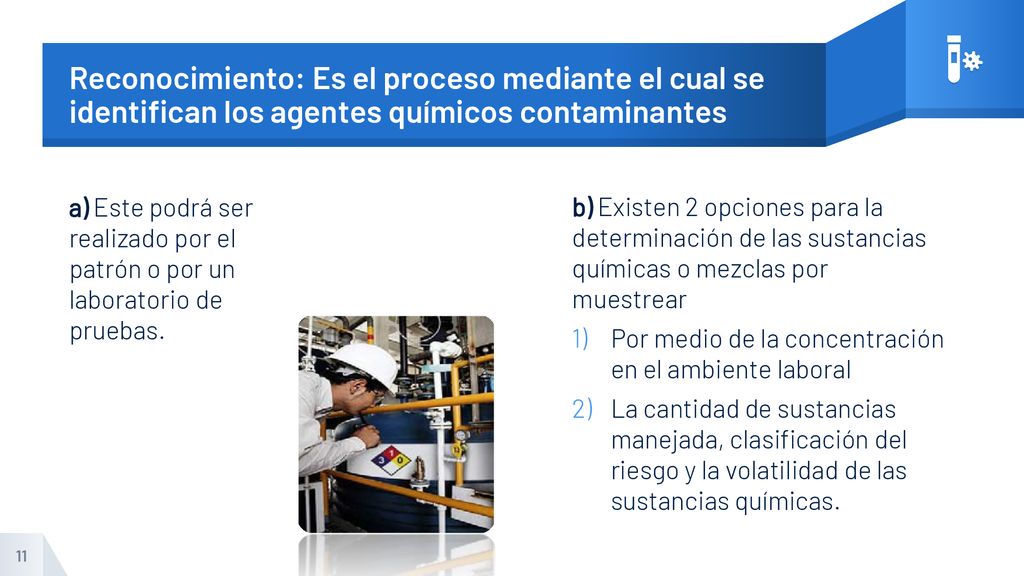 Reconocimiento: Es el proceso mediante el cual se identifican los agentes químicos contaminantes

a) Este podrá ser realizado por el patrón o por un laboratorio de pruebas.

b) Existen 2 opciones para la determinación de las sustancias químicas o mezclas por muestrear

1) Por medio de la concentración en el ambiente laboral

2) La cantidad de sustancias manejada, clasificación del riesgo y la volatilidad de las sustancias químicas.

11